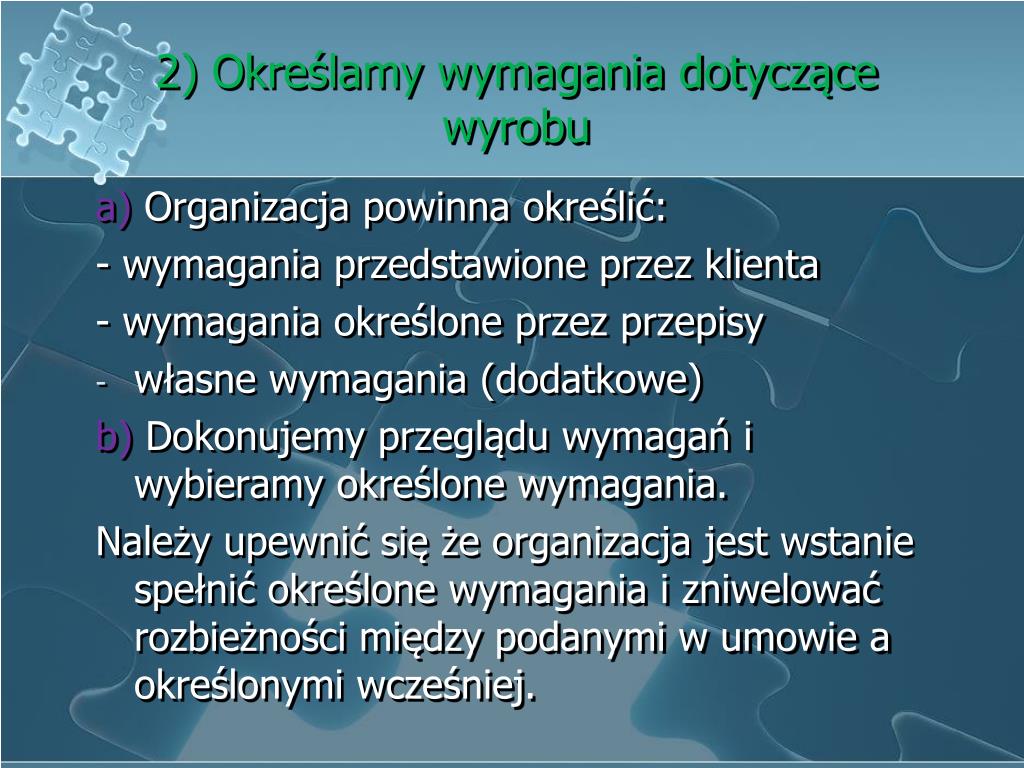 2) Określamy wymagania dotyczące wyrobu

a) Organizacja powinna określić:
- wymagania przedstawione przez klienta
- wymagania określone przez przepisy
- własne wymagania (dodatkowe)
b) Dokonujemy przeglądu wymagań i wybieramy określone wymagania.
Należy upewnić się że organizacja jest wstanie spełnić określone wymagania i zniwelować rozbieżności między podanymi w umowie a określonymi wcześniej.